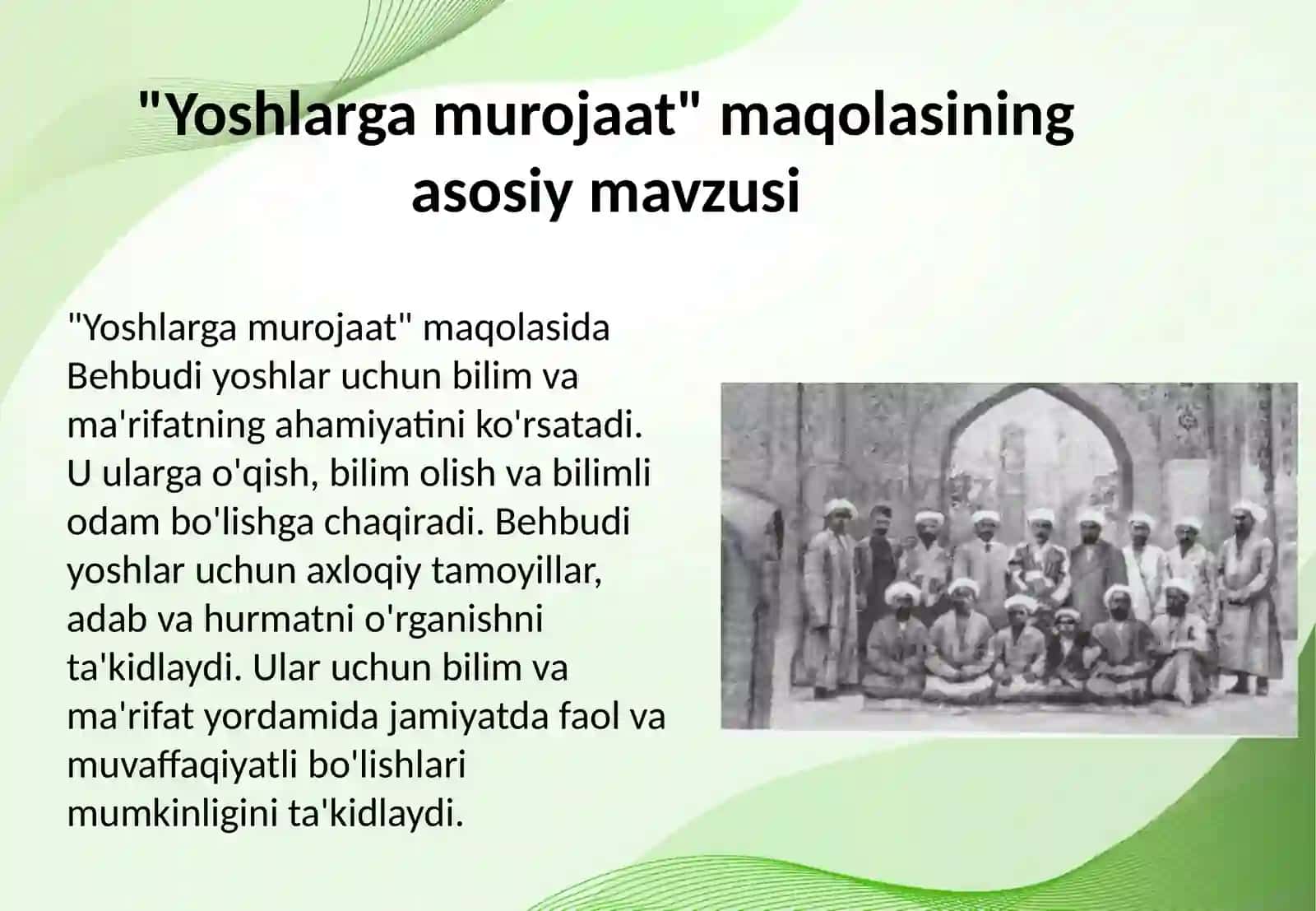 "Yoshlarga murojaat" maqolasining asosiy mavzusi

"Yoshlarga murojaat" maqolasida Behbudi yoshlar uchun bilim va ma'rifatning ahamiyatini ko'rsatadi. U ularga o'qish, bilim olish va bilimli odam bo'lishga chaqiradi. Behbudi yoshlar uchun axloqiy tamoyillar, adab va hurmatni o'rganishni ta'kidlaydi. Ular uchun bilim va ma'rifat yordamida jamiyatda faol va muvaffaqiyatli bo'lishlari mumkinligini ta'kidlaydi.